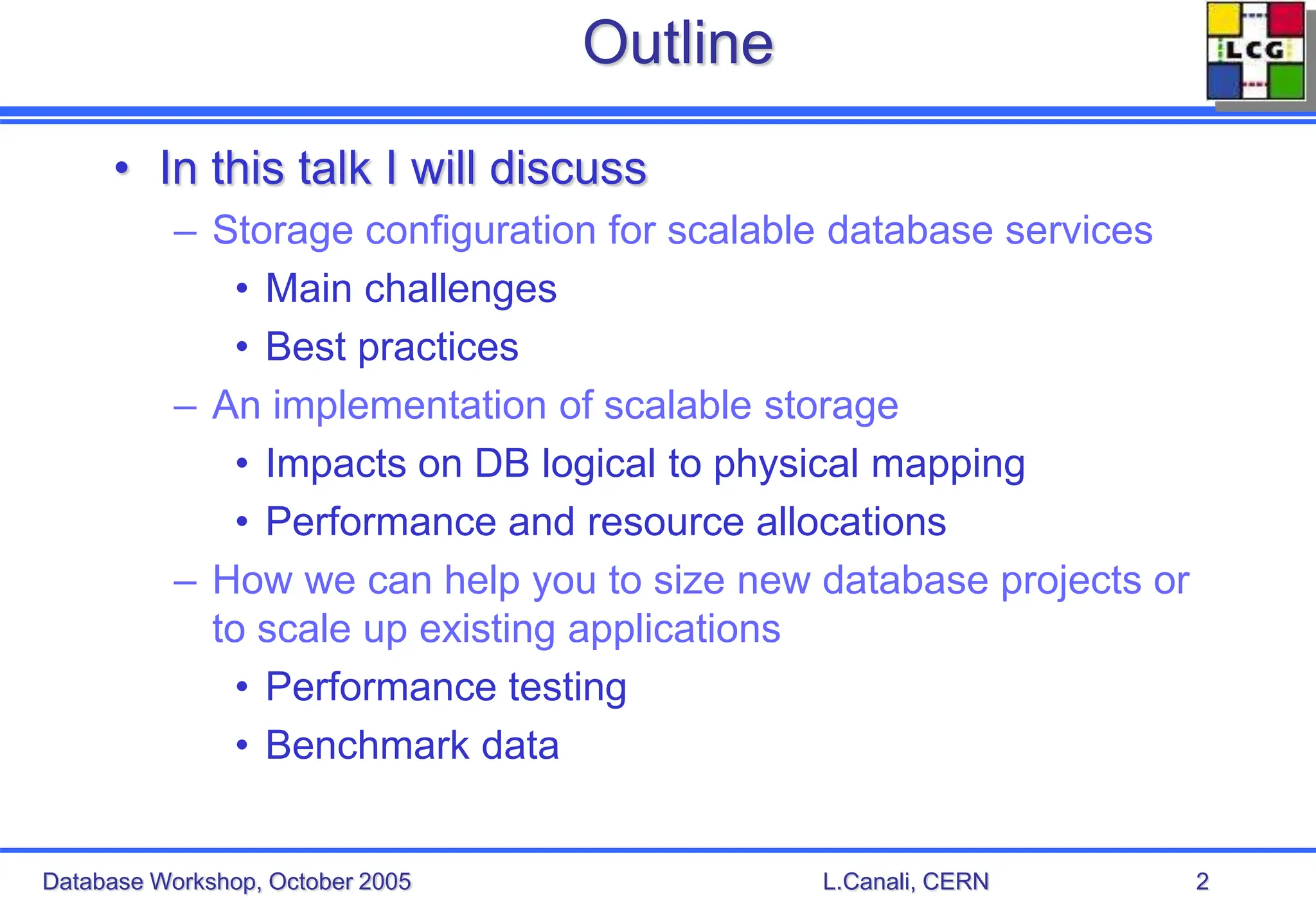 Outline

LCG

• In this talk I will discuss
– Storage configuration for scalable database services
• Main challenges
• Best practices
– An implementation of scalable storage
• Impacts on DB logical to physical mapping
• Performance and resource allocations
– How we can help you to size new database projects or to scale up existing applications
• Performance testing
• Benchmark data

Database Workshop, October 2005 L.Canali, CERN 2